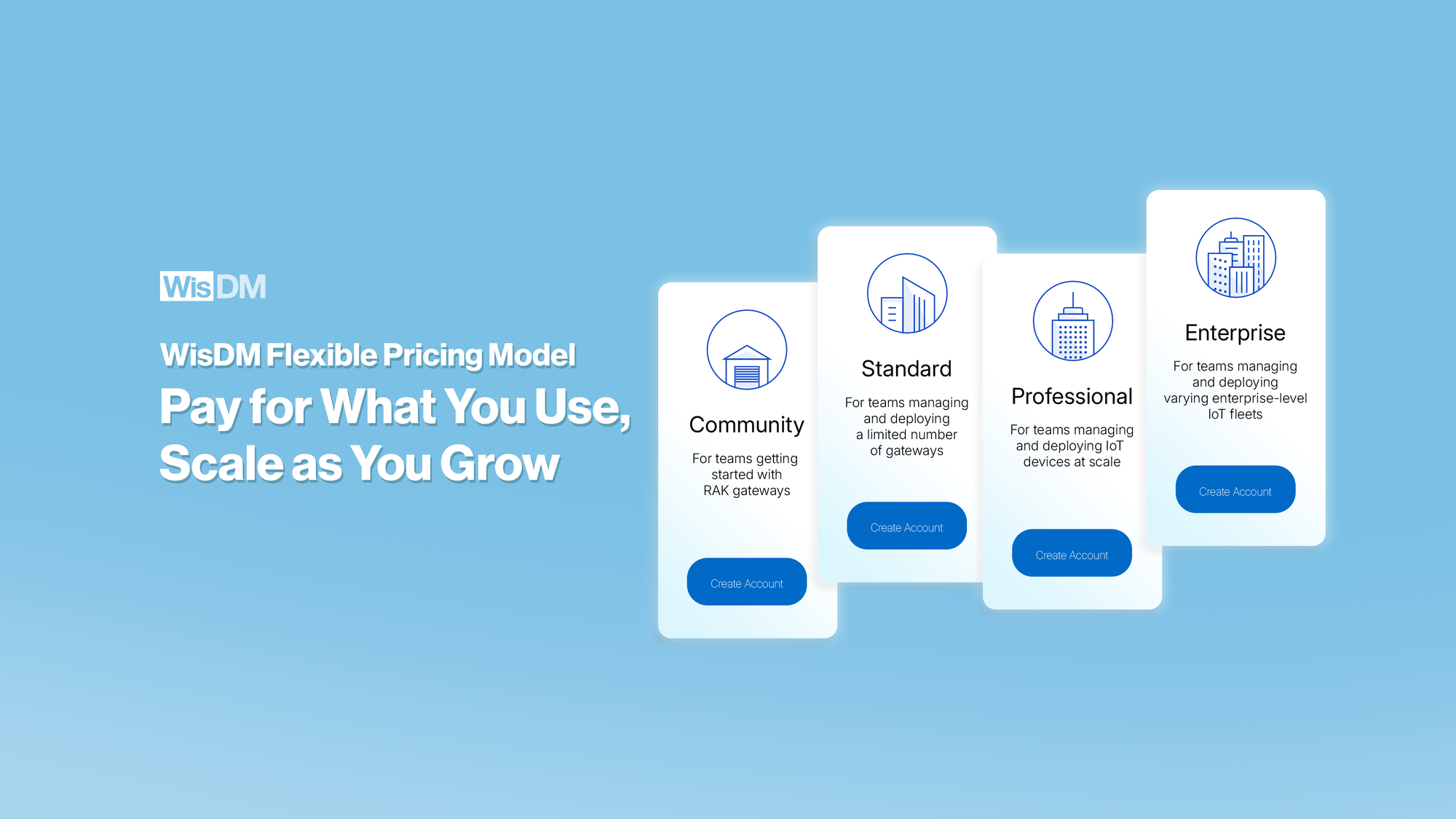 WisDM

WisDM Flexible Pricing Model

Pay for What You Use, Scale as You Grow

Community

For teams getting started with RAK gateways

Create Account

Standard

For teams managing and deploying a limited number of gateways

Create Account

Professional

For teams managing and deploying IoT devices at scale

Create Account

Enterprise

For teams managing and deploying varying enterprise-level IoT fleets

Create Account